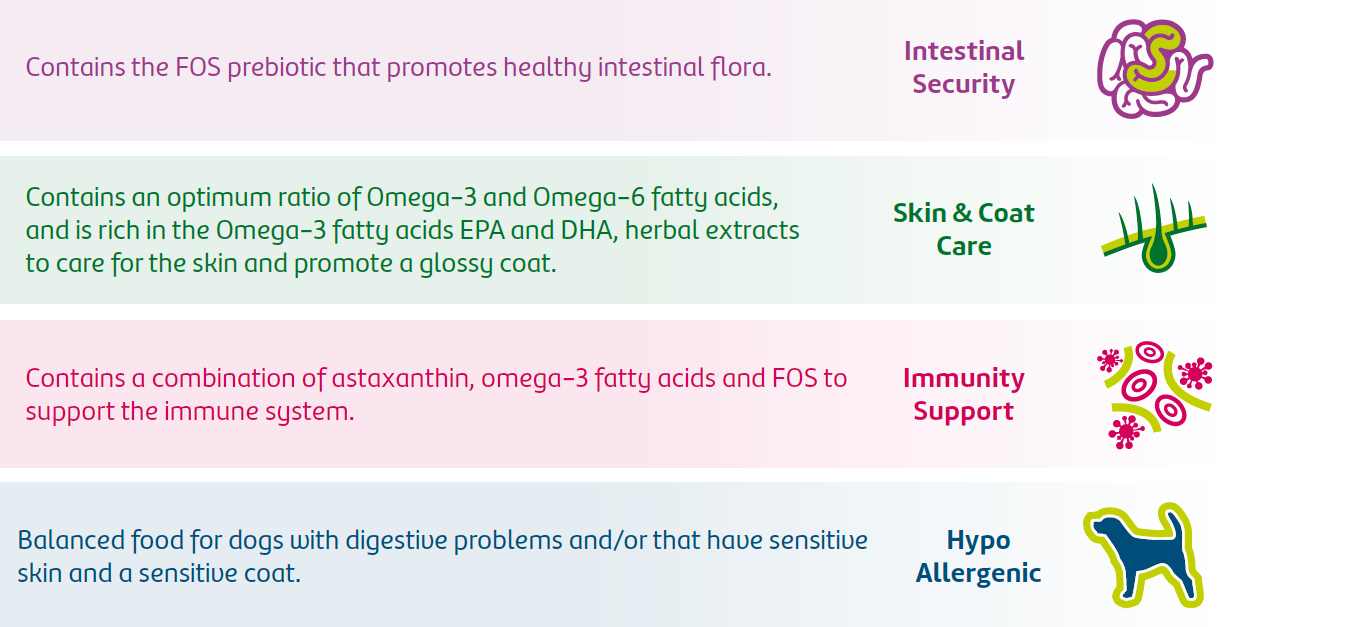 Contains the FOS prebiotic that promotes healthy intestinal flora.

Intestinal Security

Contains an optimum ratio of Omega-3 and Omega-6 fatty acids, and is rich in the Omega-3 fatty acids EPA and DHA, herbal extracts to care for the skin and promote a glossy coat.

Skin & Coat Care

Contains a combination of astaxanthin, omega-3 fatty acids and FOS to support the immune system.

Immunity Support

Balanced food for dogs with digestive problems and/or that have sensitive skin and a sensitive coat.

Hypo Allergenic